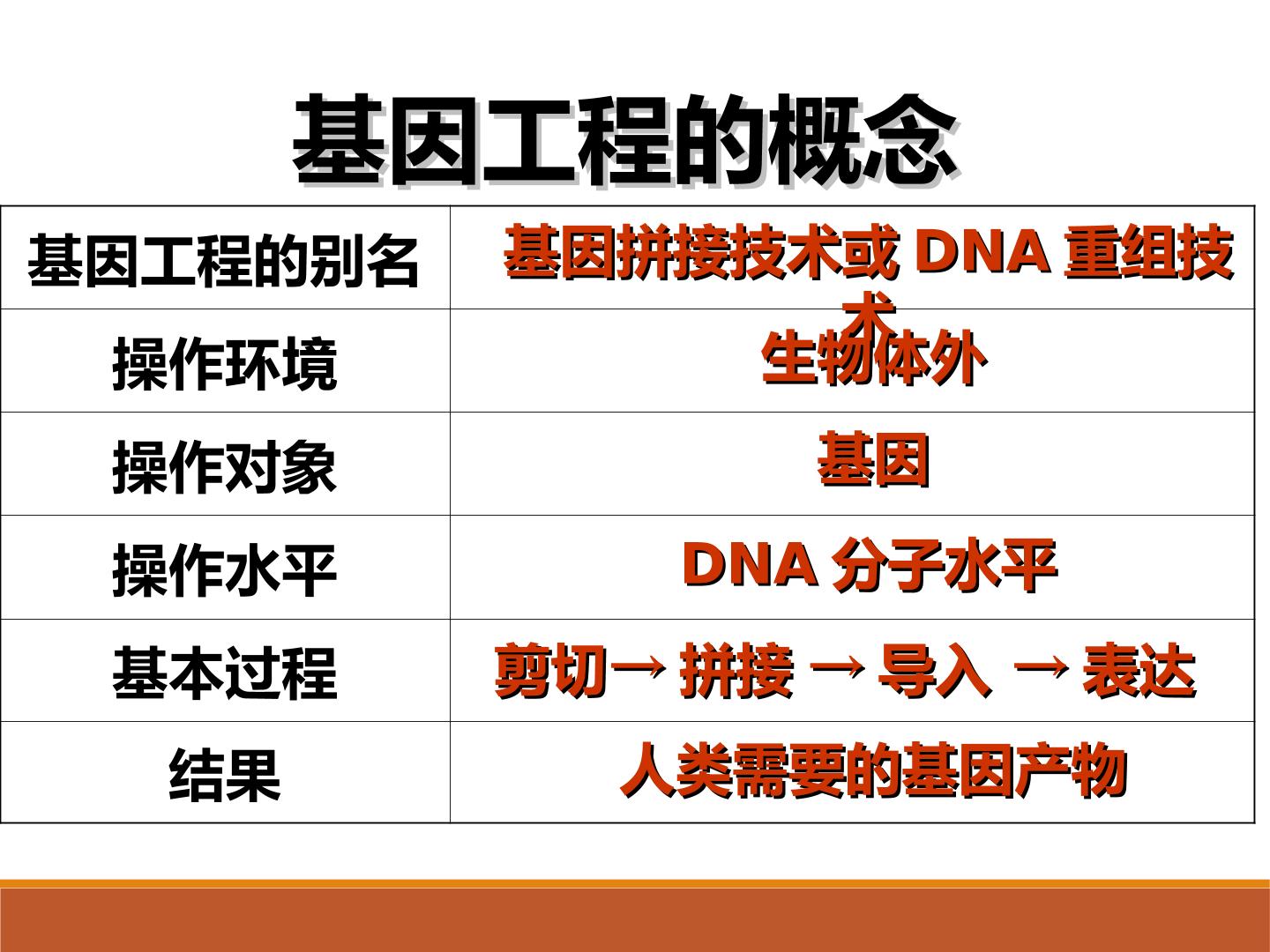 基因工程的概念

| 基因工程的别名 | 基因拼接技术或 DNA 重组技术 |
|---|---|
| 操作环境 | 生物体外 |
| 操作对象 | 基因 |
| 操作水平 | DNA 分子水平 |
| 基本过程 | 剪切→ 拼接 → 导入 → 表达 |
| 结果 | 人类需要的基因产物 |